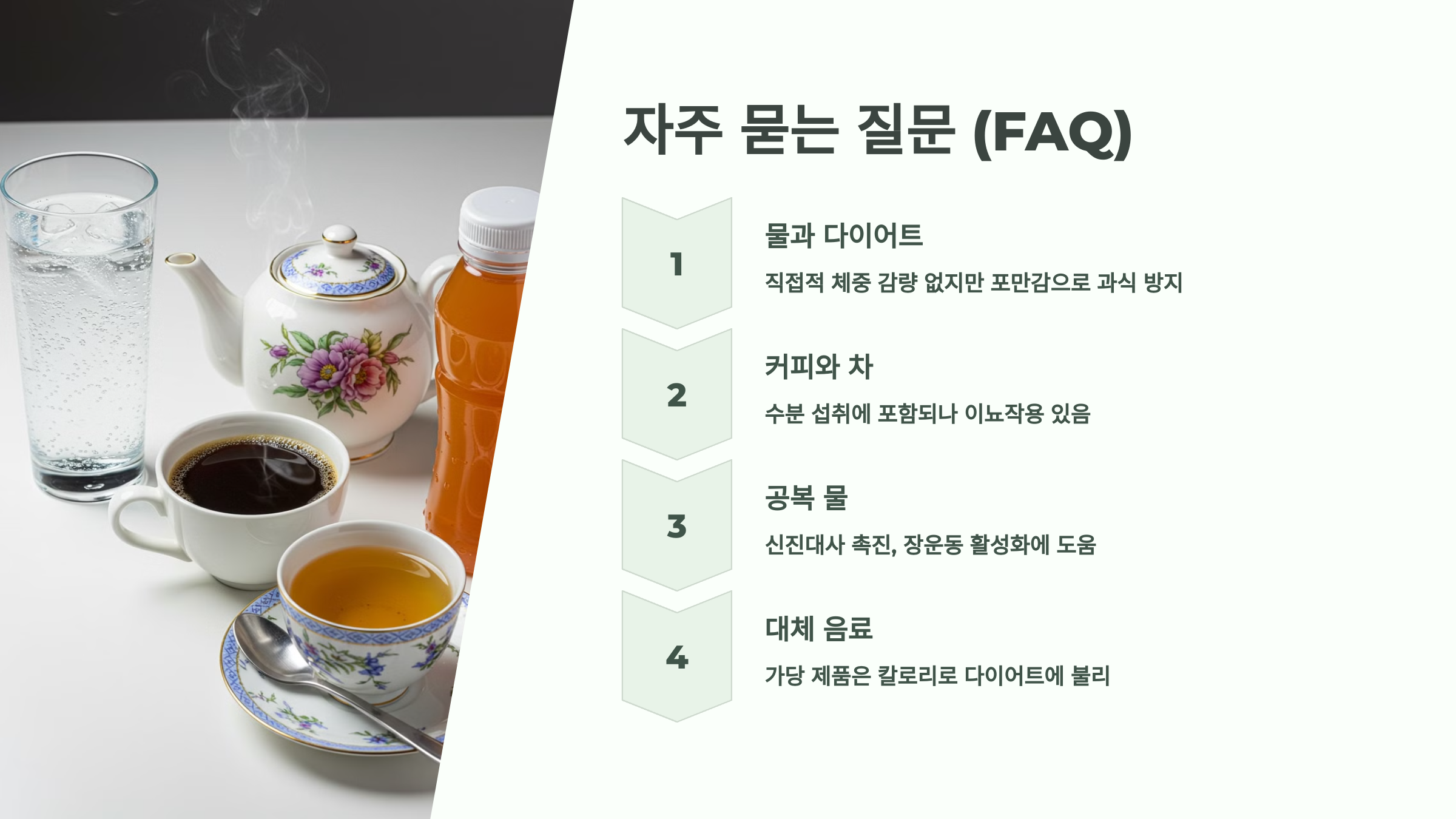 자주 묻는 질문 (FAQ)

1

물과 다이어트

직접적 체중 감량 없지만 포만감으로 과식 방지

2

커피와 차

수분 섭취에 포함되나 이뇨작용 있음

3

공복 물

신진대사 촉진, 장운동 활성화에 도움

4

대체 음료

가당 제품은 칼로리로 다이어트에 불리